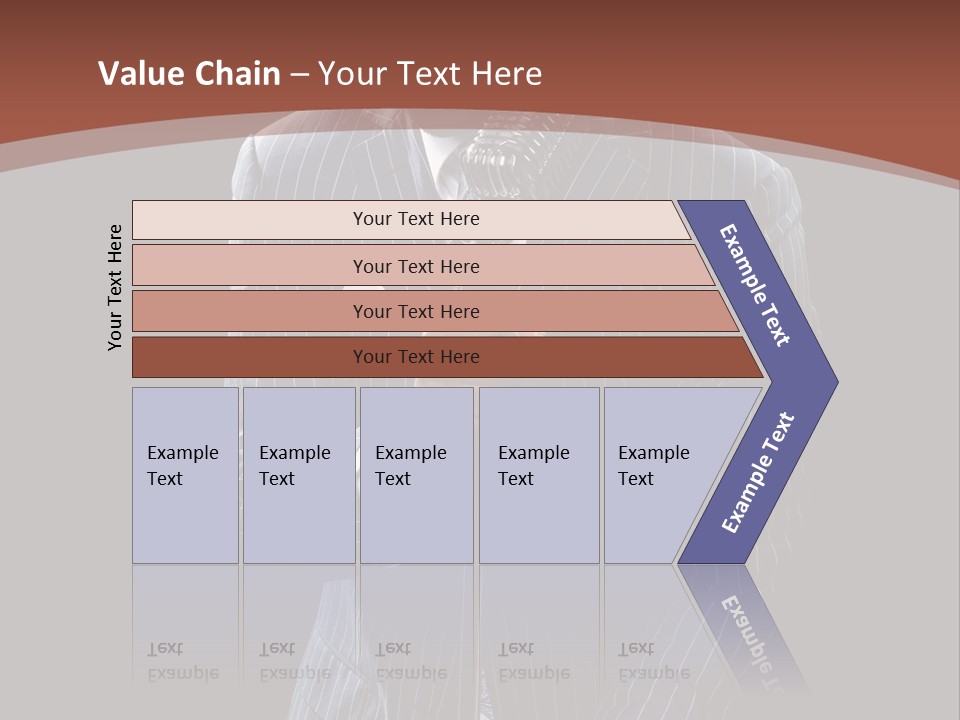 Value Chain – Your Text Here

Your Text Here

Your Text Here

Your Text Here

Your Text Here

Your Text Here

Example Text

Example Text

Example Text

Example Text

Example Text

Example Text

Example Text